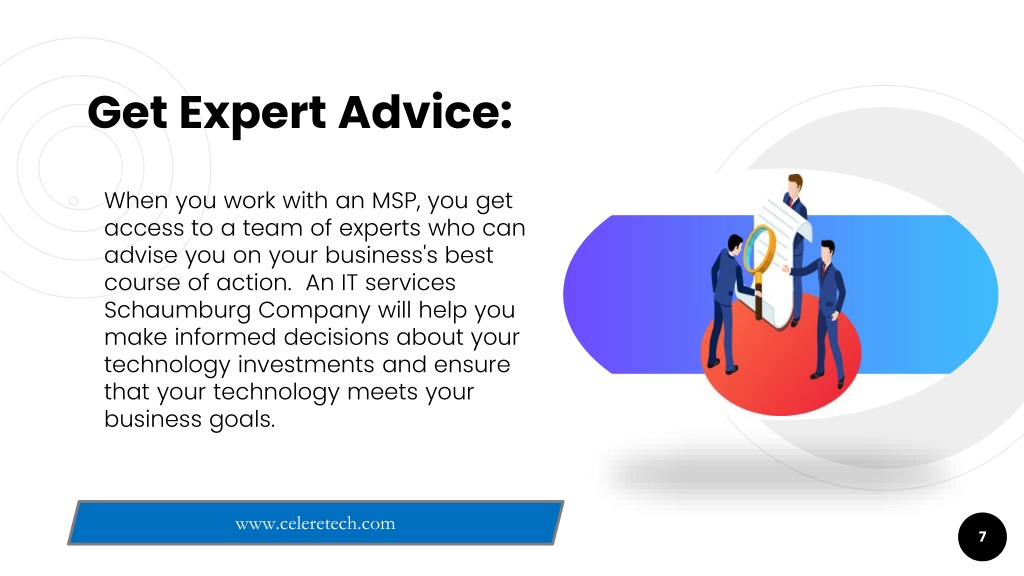 Get Expert Advice:

When you work with an MSP, you get access to a team of experts who can advise you on your business's best course of action.  An IT services Schaumburg Company will help you make informed decisions about your technology investments and ensure that your technology meets your business goals.

www.celeretech.com

7